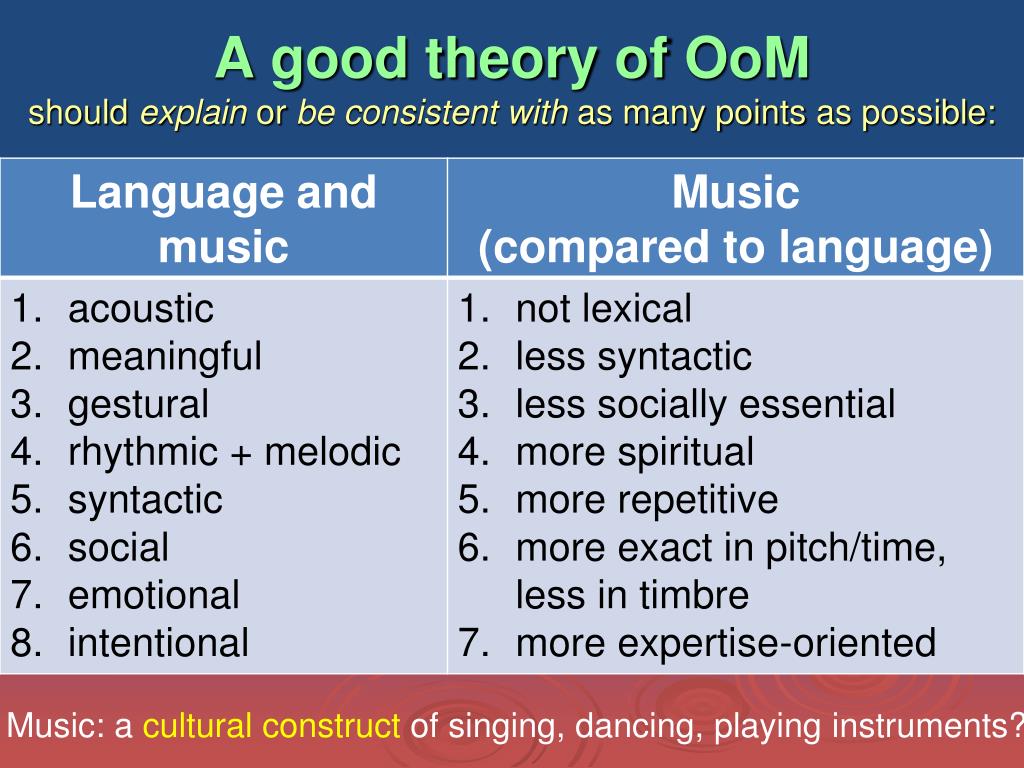 A good theory of OoM
should explain or be consistent with as many points as possible:

| Language and music | Music (compared to language) |
|---|---|
| 1. acoustic<br>2. meaningful<br>3. gestural<br>4. rhythmic + melodic<br>5. syntactic<br>6. social<br>7. emotional<br>8. intentional | 1. not lexical<br>2. less syntactic<br>3. less socially essential<br>4. more spiritual<br>5. more repetitive<br>6. more exact in pitch/time, less in timbre<br>7. more expertise-oriented |

Music: a cultural construct of singing, dancing, playing instruments?